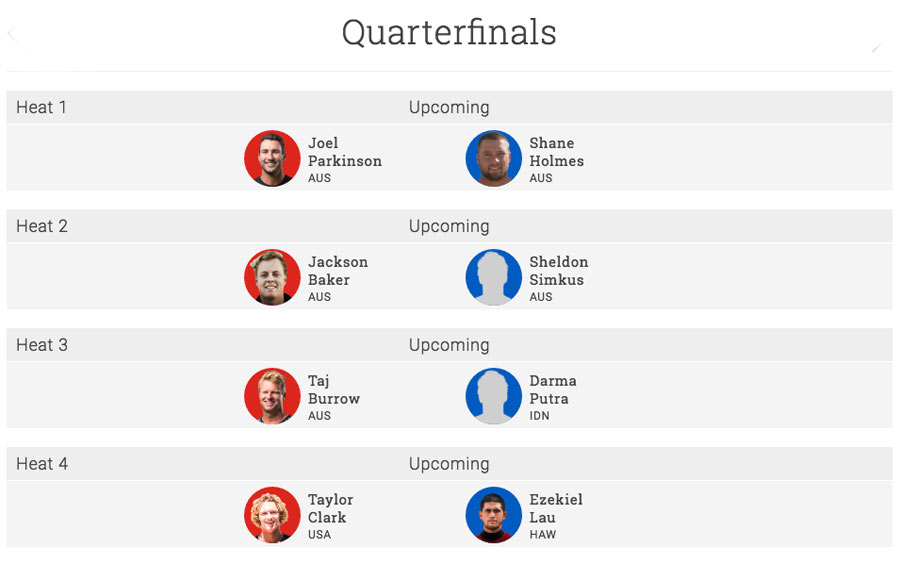 Quarterfinals

Heat 1
Upcoming
Joel Parkinson
AUS
Shane Holmes
AUS

Heat 2
Upcoming
Jackson Baker
AUS
Sheldon Simkus
AUS

Heat 3
Upcoming
Taj Burrow
AUS
Darma Putra
IDN

Heat 4
Upcoming
Taylor Clark
USA
Ezekiel Lau
HAW